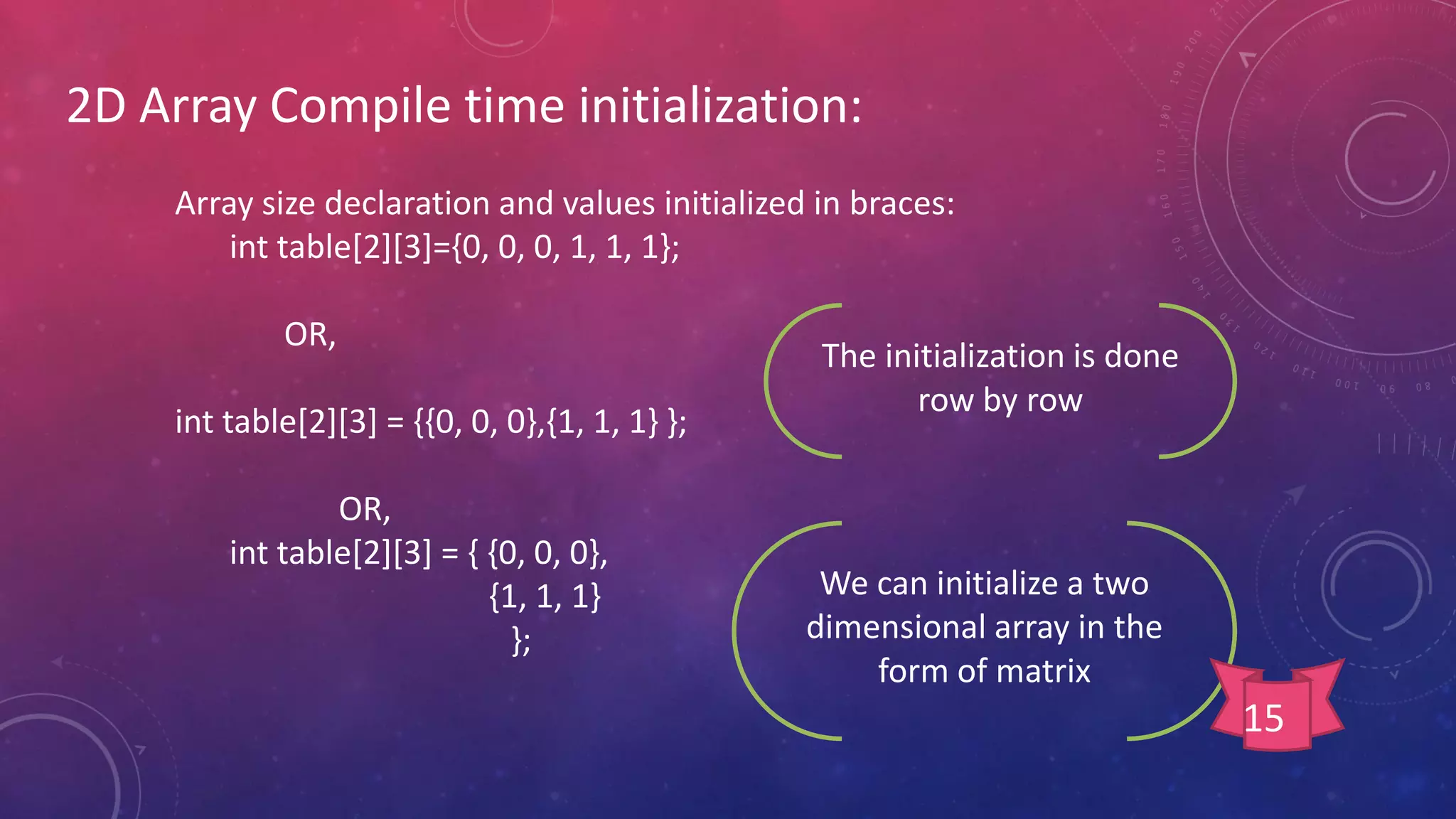 2D Array Compile time initialization:

Array size declaration and values initialized in braces:
int table[2][3]={0, 0, 0, 1, 1, 1};

OR,

int table[2][3] = {{0, 0, 0},{1, 1, 1} };

OR,
int table[2][3] = { {0, 0, 0},
{1, 1, 1}
};

The initialization is done row by row

We can initialize a two dimensional array in the form of matrix

15